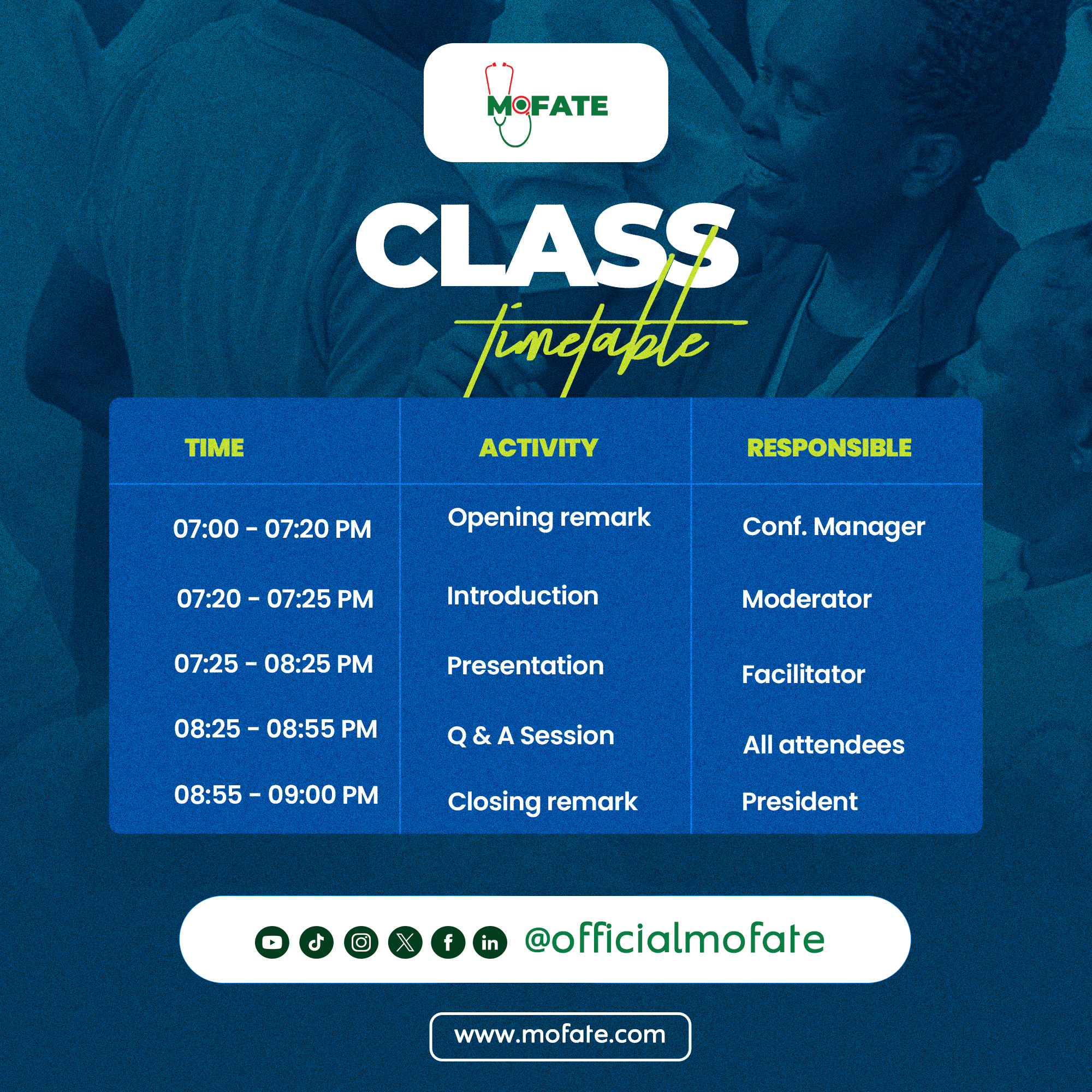 MOFATE

CLASS
timetable

| TIME | ACTIVITY | RESPONSIBLE |
|---|---|---|
| 07:00 - 07:20 PM | Opening remark | Conf. Manager |
| 07:20 - 07:25 PM | Introduction | Moderator |
| 07:25 - 08:25 PM | Presentation | Facilitator |
| 08:25 - 08:55 PM | Q & A Session | All attendees |
| 08:55 - 09:00 PM | Closing remark | President |

@officialmofate

www.mofate.com